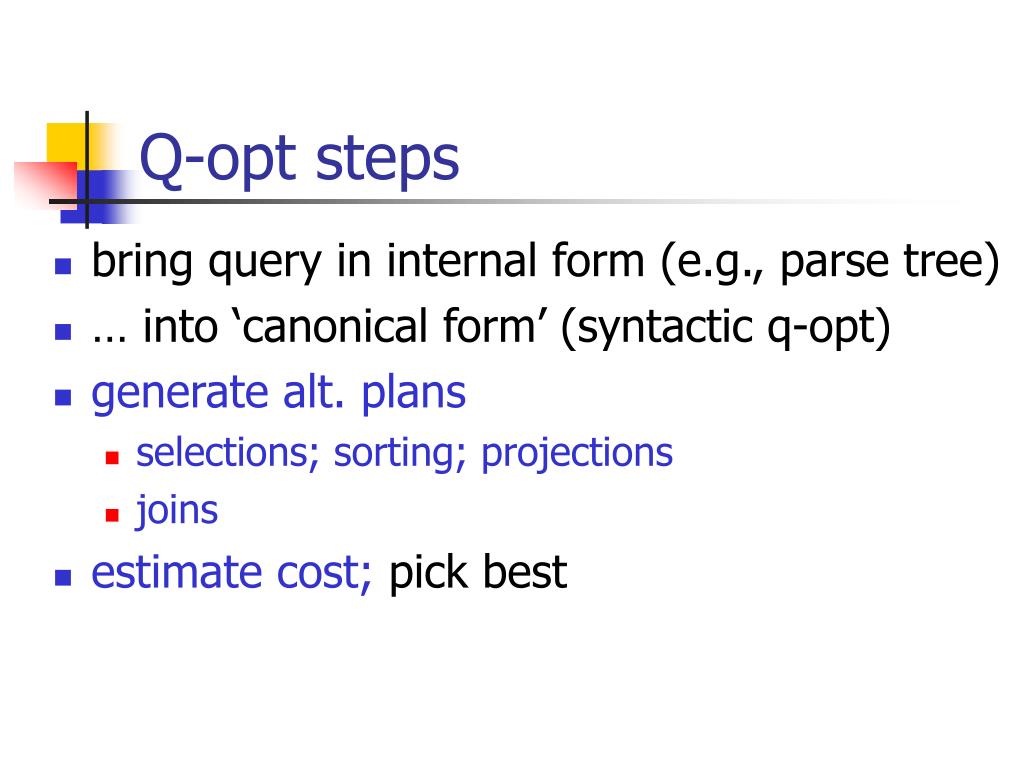 Q-opt steps

- bring query in internal form (e.g., parse tree)
- … into ‘canonical form’ (syntactic q-opt)
- generate alt. plans
  - selections; sorting; projections
  - joins
- estimate cost; pick best